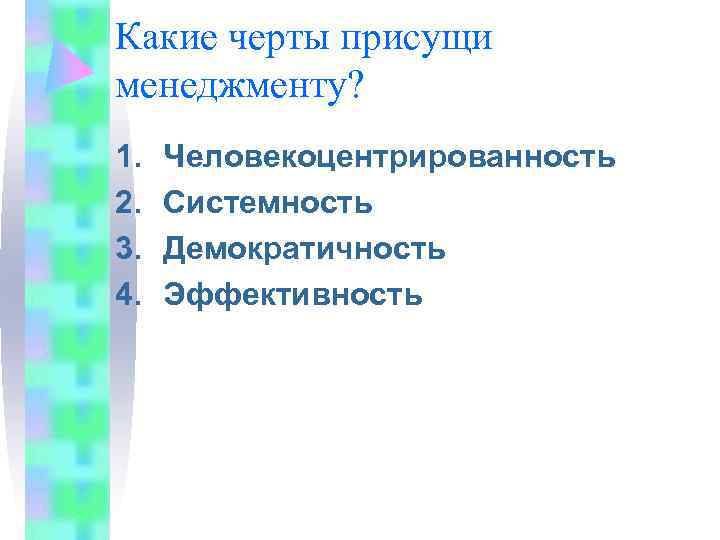 Какие черты присущи менеджменту?

1. Человекоцентрированность
2. Системность
3. Демократичность
4. Эффективность